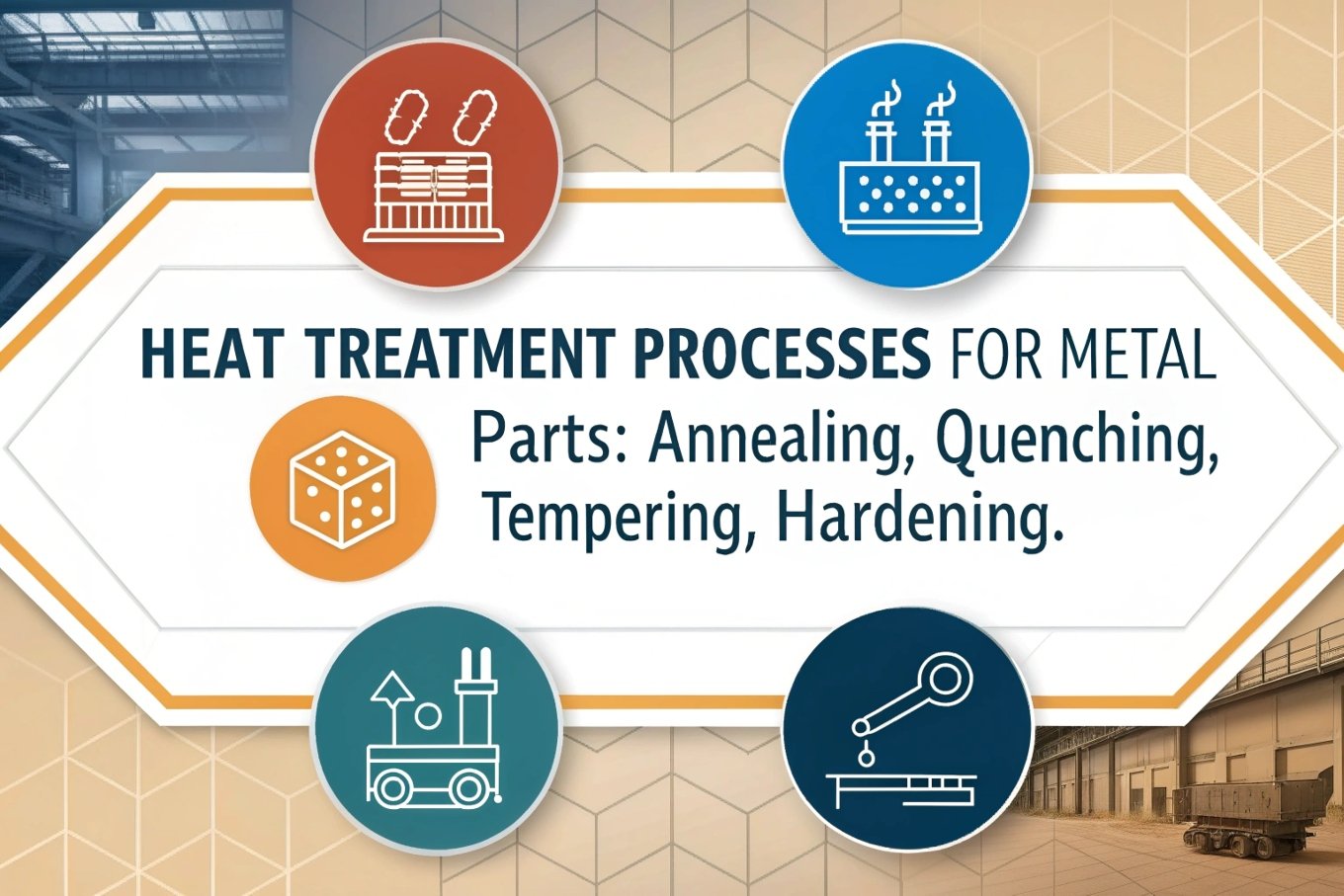 HEAT TREATMENT PROCESSES FOR METAL

Parts: Annealing, Quenching, Tempering, Hardening.